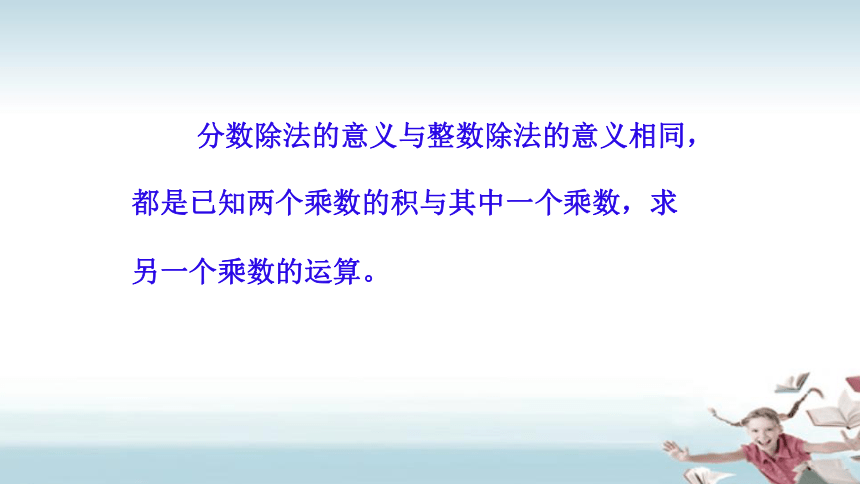 分数除法的意义与整数除法的意义相同，都是已知两个乘数的积与其中一个乘数，求另一个乘数的运算。